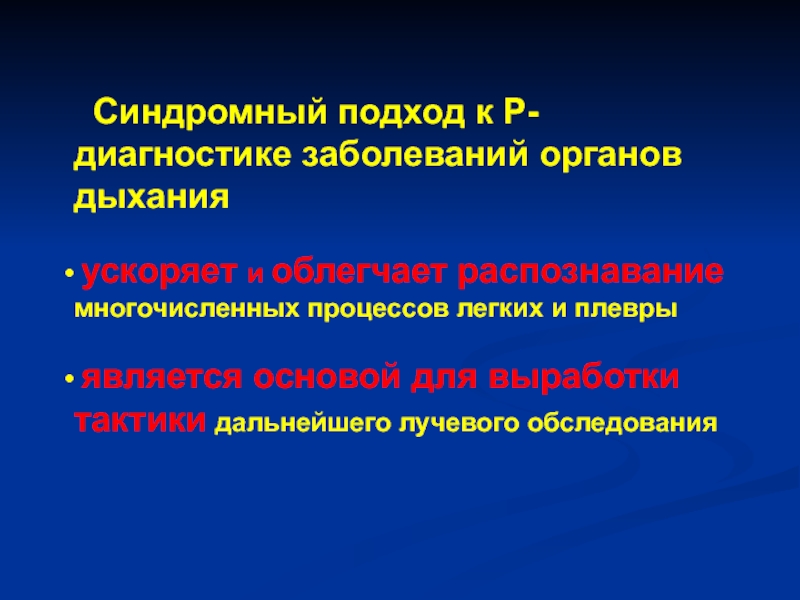 Синдромный подход к Р-диагностике заболеваний органов дыхания

• ускоряет и облегчает распознавание многочисленных процессов легких и плевры

• является основой для выработки тактики дальнейшего лучевого обследования